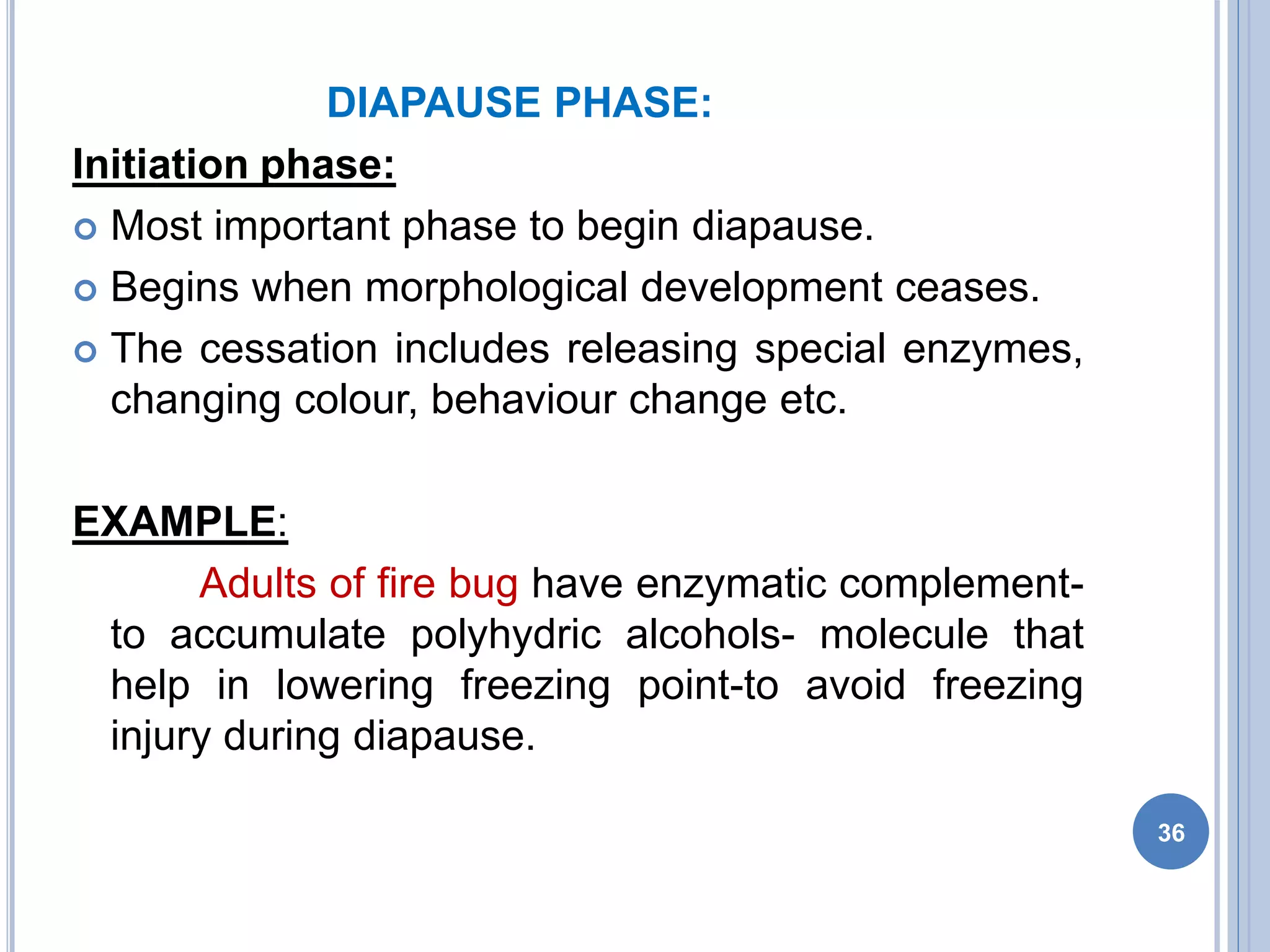 DIAPAUSE PHASE:

Initiation phase:

Most important phase to begin diapause.

Begins when morphological development ceases.

The cessation includes releasing special enzymes, changing colour, behaviour change etc.

EXAMPLE:

Adults of fire bug have enzymatic complement- to accumulate polyhydric alcohols- molecule that help in lowering freezing point-to avoid freezing injury during diapause.

36